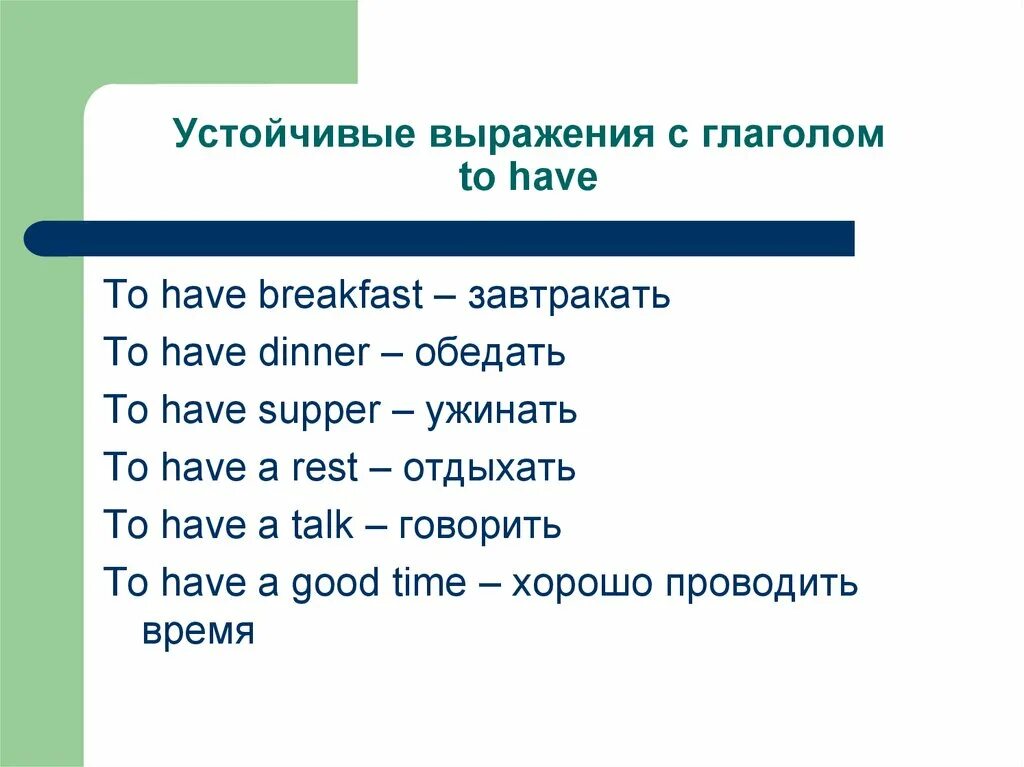 Устойчивые выражения с глаголом to have

To have breakfast – завтракать

To have dinner – обедать

To have supper – ужинать

To have a rest – отдыхать

To have a talk – говорить

To have a good time – хорошо проводить время